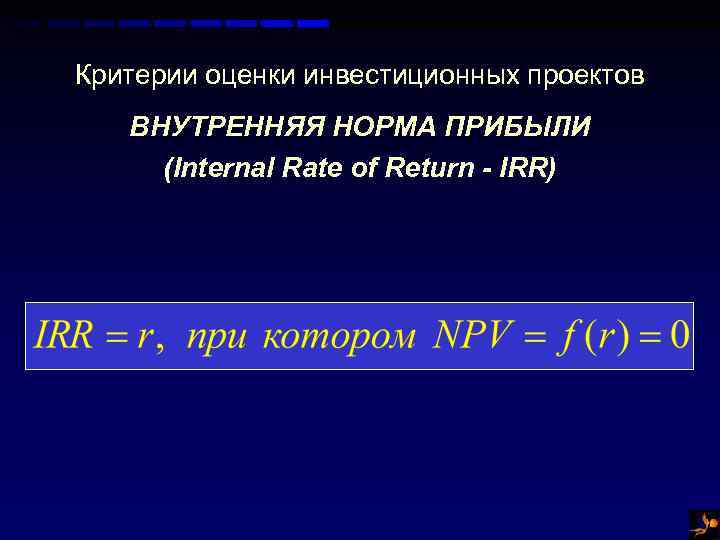 Критерии оценки инвестиционных проектов

ВНУТРЕННЯЯ НОРМА ПРИБЫЛИ
(Internal Rate of Return - IRR)

$IRR = r, \text{ при котором } NPV = f(r) = 0$